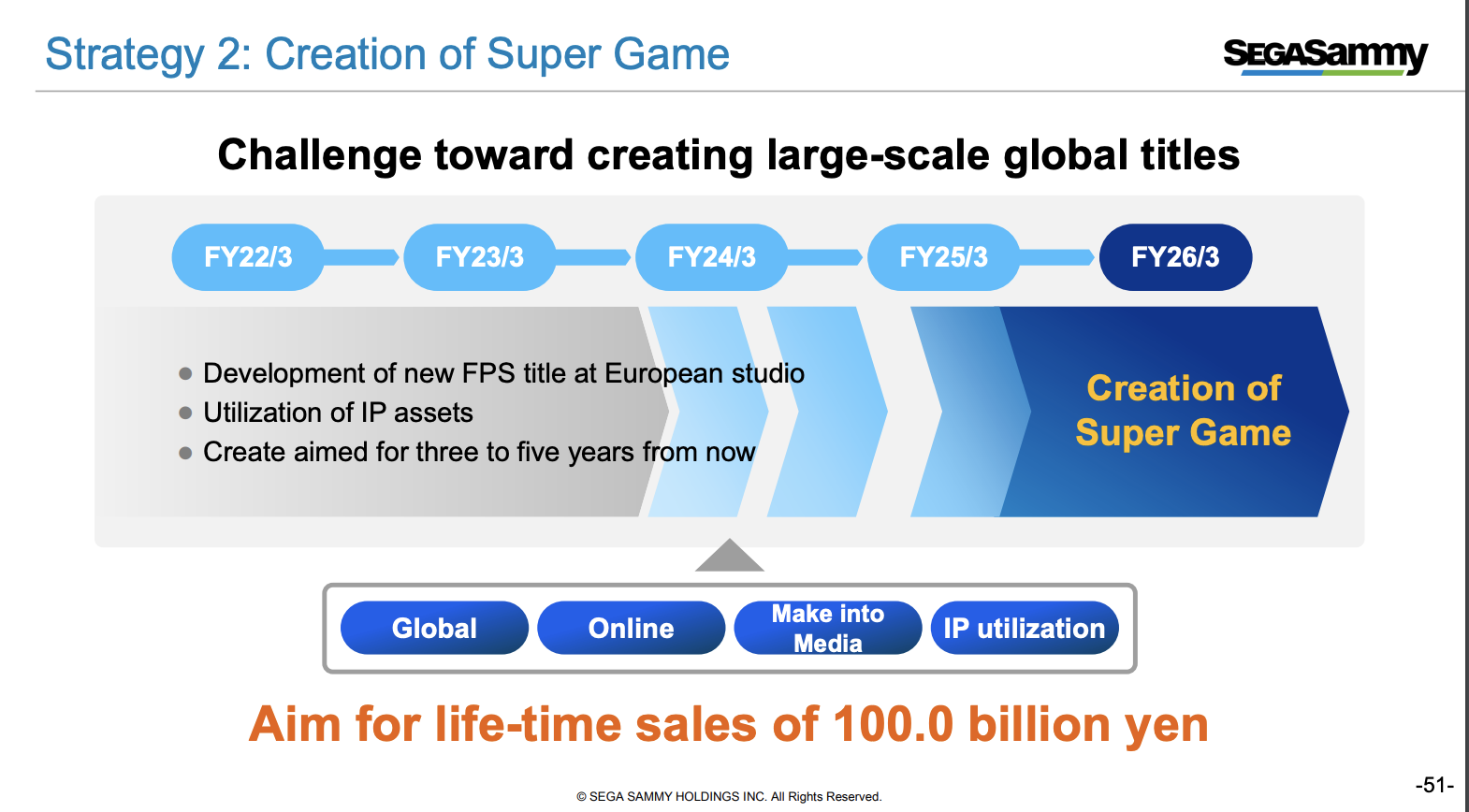 Strategy 2: Creation of Super Game

SEGASammy

Challenge toward creating large-scale global titles

FY22/3

FY23/3

FY24/3

FY25/3

FY26/3

● Development of new FPS title at European studio
● Utilization of IP assets
● Create aimed for three to five years from now

Creation of Super Game

Global

Online

Make into Media

IP utilization

Aim for life-time sales of 100.0 billion yen

© SEGA SAMMY HOLDINGS INC. All Rights Reserved.

-51-